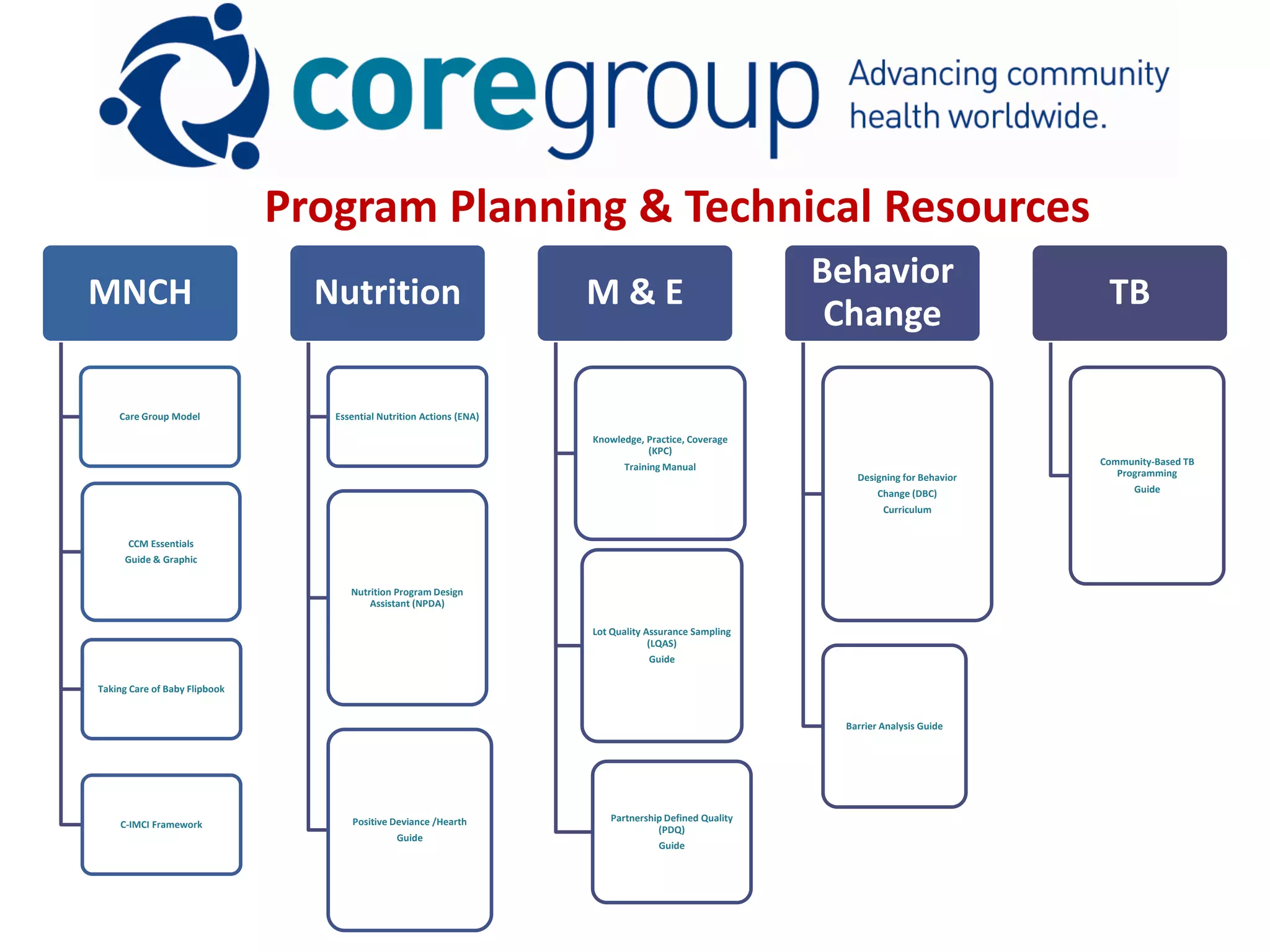 coregroup Advancing community health worldwide.

Program Planning & Technical Resources

MNCH

Care Group Model

CCM Essentials Guide & Graphic

Taking Care of Baby Flipbook

C-IMCI Framework

Nutrition

Essential Nutrition Actions (ENA)

Nutrition Program Design Assistant (NPDA)

Positive Deviance /Hearth Guide

M & E

Knowledge, Practice, Coverage (KPC) Training Manual

Lot Quality Assurance Sampling (LQAS) Guide

Partnership Defined Quality (PDQ) Guide

Behavior Change

Designing for Behavior Change (DBC) Curriculum

Barrier Analysis Guide

TB

Community-Based TB Programming Guide